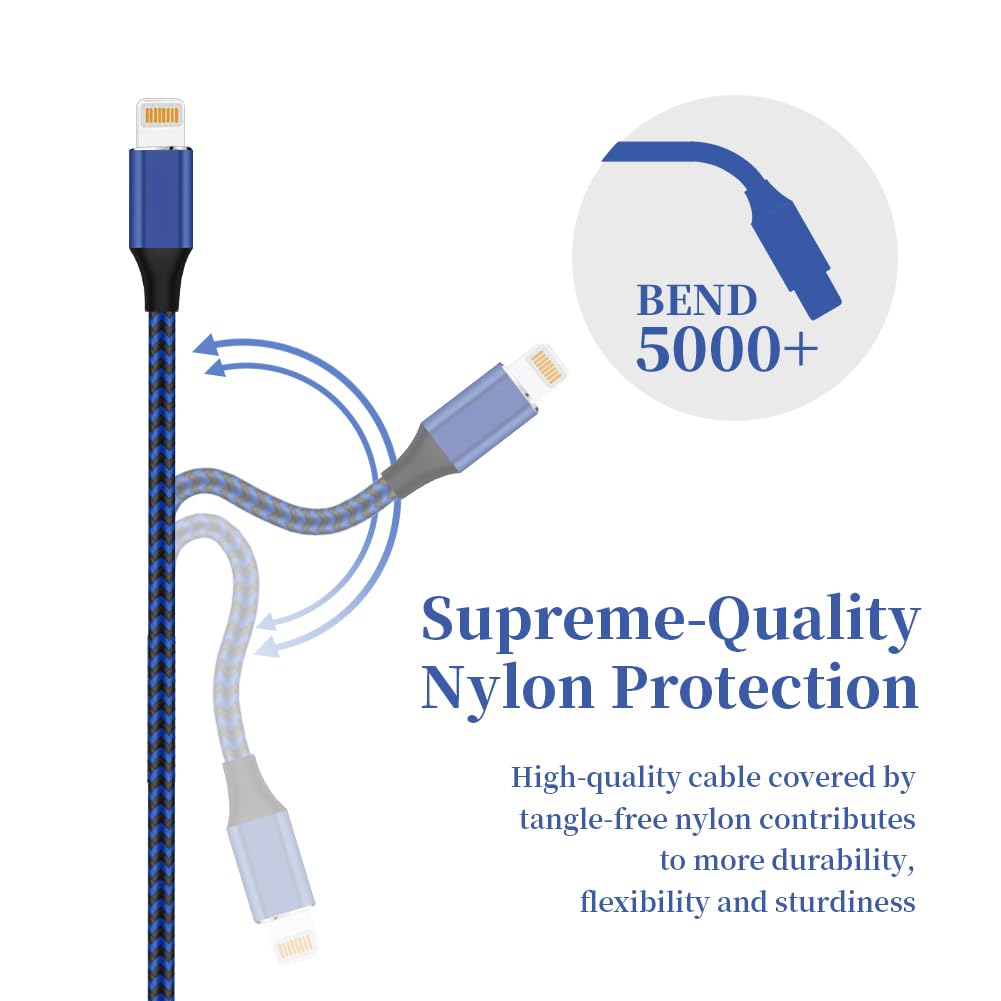 BEND
5000+

Supreme-Quality Nylon Protection

High-quality cable covered by tangle-free nylon contributes to more durability, flexibility and sturdiness